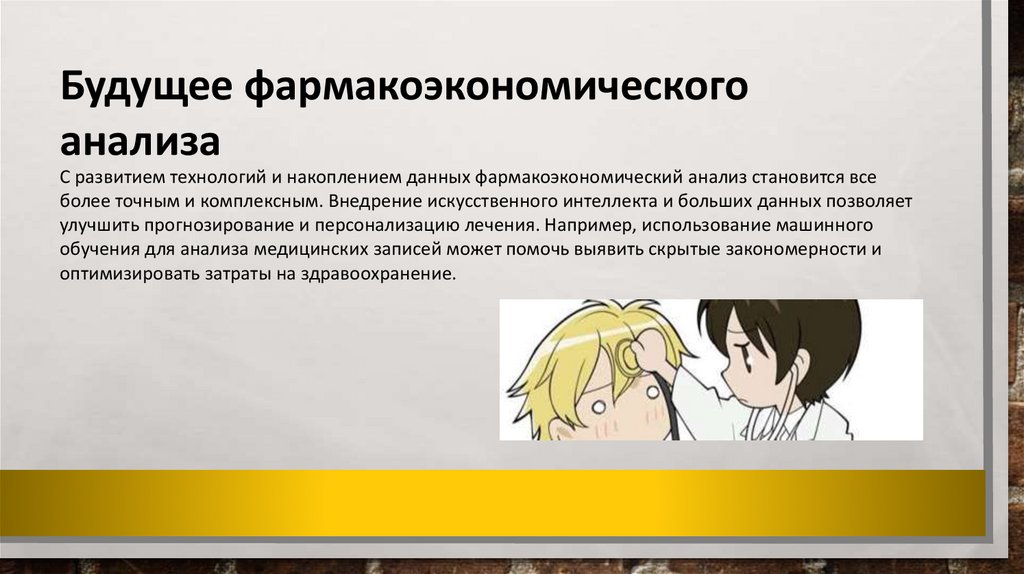 Будущее фармакоэкономического анализа

С развитием технологий и накоплением данных фармакоэкономический анализ становится все более точным и комплексным. Внедрение искусственного интеллекта и больших данных позволяет улучшить прогнозирование и персонализацию лечения. Например, использование машинного обучения для анализа медицинских записей может помочь выявить скрытые закономерности и оптимизировать затраты на здравоохранение.